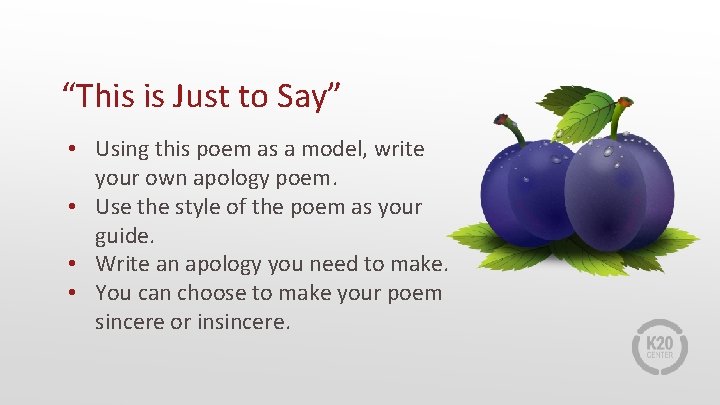 “This is Just to Say”

• Using this poem as a model, write your own apology poem.
• Use the style of the poem as your guide.
• Write an apology you need to make.
• You can choose to make your poem sincere or insincere.

K20 CENTER